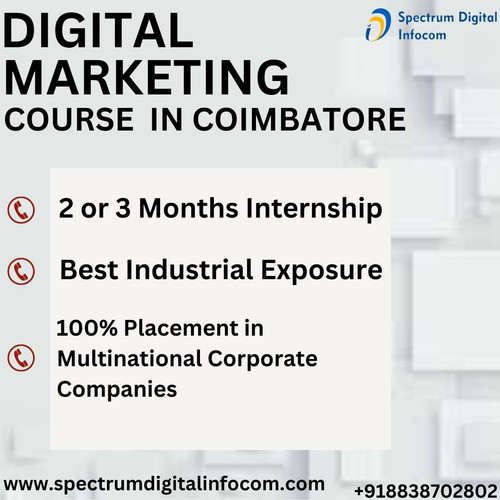 DIGITAL MARKETING
COURSE IN COIMBATORE

Spectrum Digital Infocom

2 or 3 Months Internship

Best Industrial Exposure

100% Placement in Multinational Corporate Companies

www.spectrumdigitalinfocom.com

+918838702802